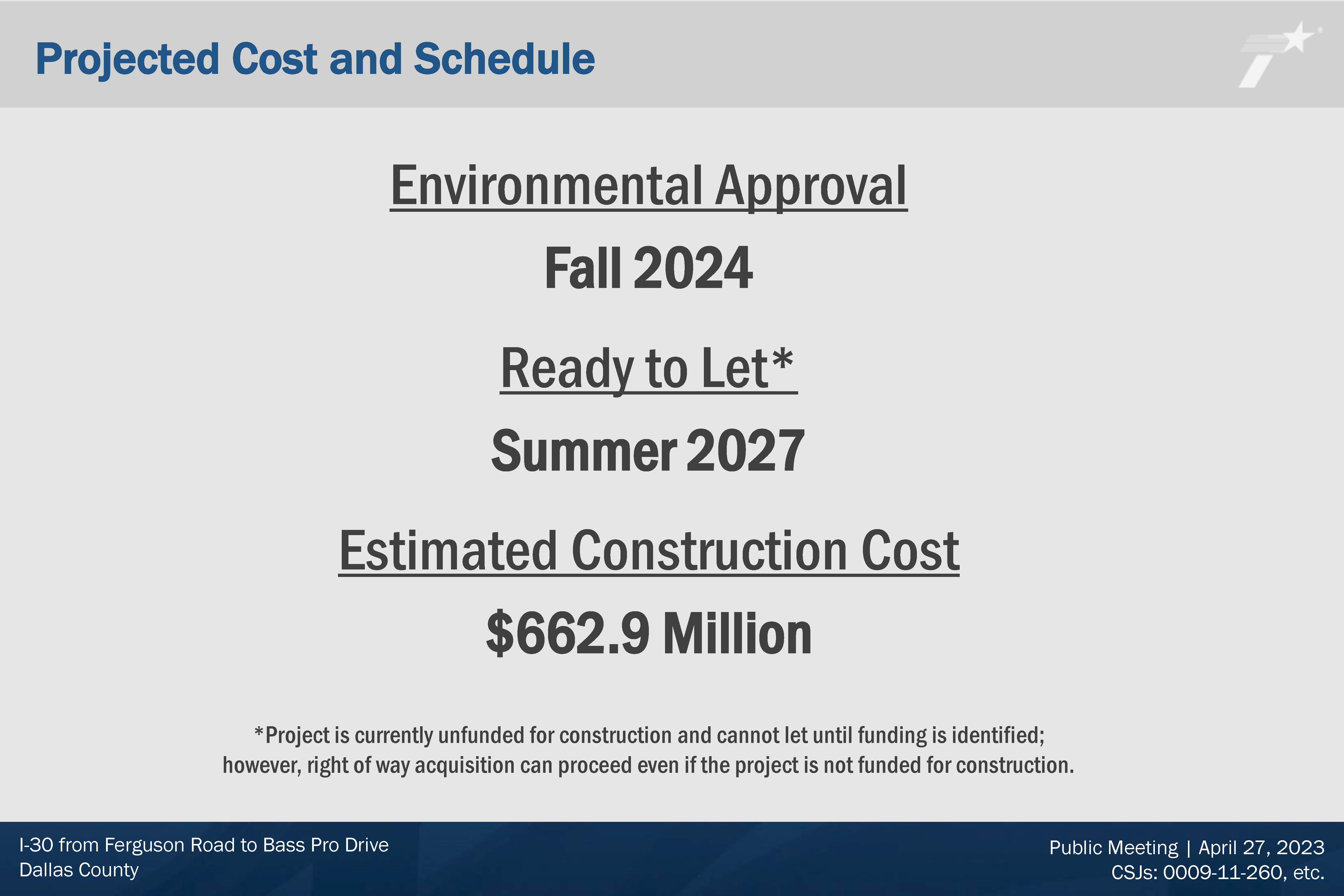 Projected Cost and Schedule

Environmental Approval

Fall 2024

Ready to Let*

Summer 2027

Estimated Construction Cost

$662.9 Million

*Project is currently unfunded for construction and cannot let until funding is identified; however, right of way acquisition can proceed even if the project is not funded for construction.

I-30 from Ferguson Road to Bass Pro Drive
Dallas County

Public Meeting | April 27, 2023
CSJs: 0009-11-260, etc.